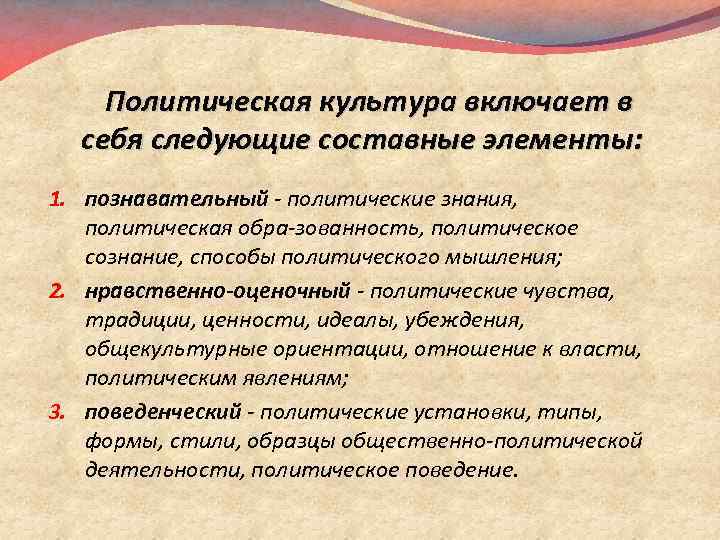 Политическая культура включает в себя следующие составные элементы:

1. познавательный - политические знания, политическая обра-зованность, политическое сознание, способы политического мышления;
2. нравственно-оценочный - политические чувства, традиции, ценности, идеалы, убеждения, общекультурные ориентации, отношение к власти, политическим явлениям;
3. поведенческий - политические установки, типы, формы, стили, образцы общественно-политической деятельности, политическое поведение.